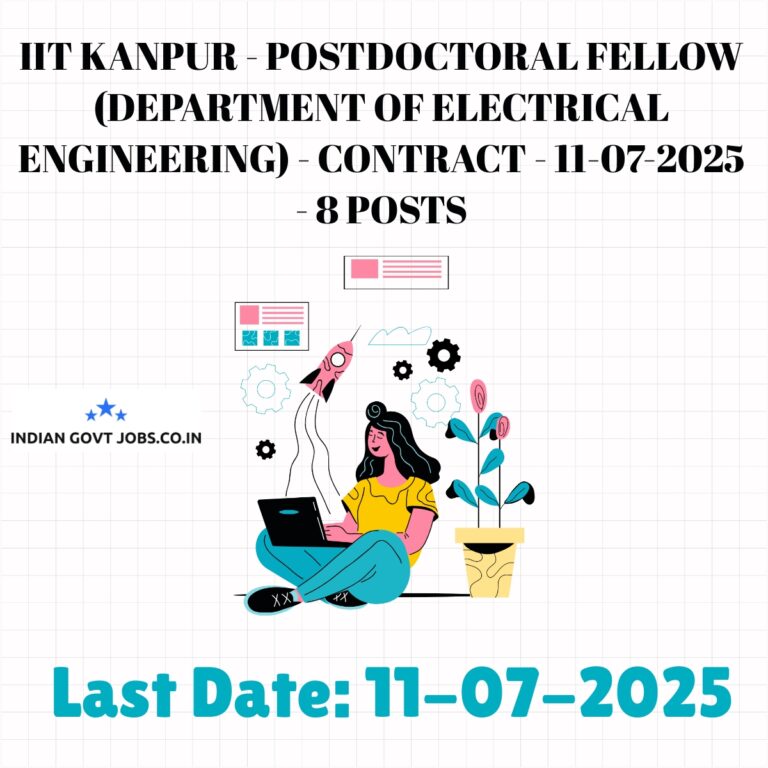 IIT KANPUR - POSTDOCTORAL FELLOW (DEPARTMENT OF ELECTRICAL ENGINEERING) - CONTRACT - 11-07-2025 - 8 POSTS

INDIAN GOVT JOBS.CO.IN

Last Date: 11-07-2025